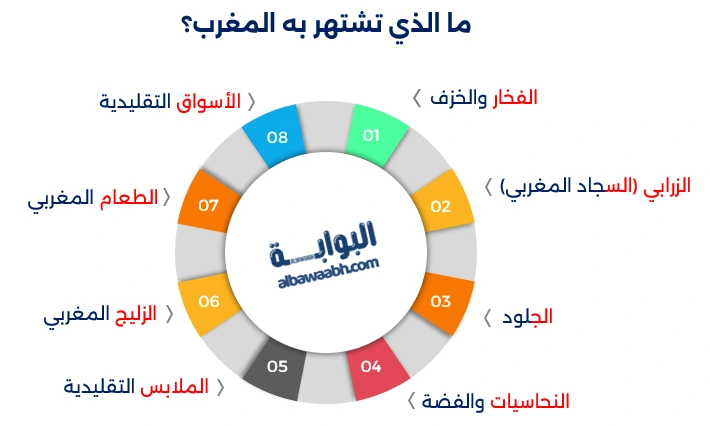 ما الذي تشتهر به المغرب؟

01
الفخار والخزف

02
الزرابي (السجاد المغربي)

03
الجلود

04
النحاسيات والفضة

05
الملابس التقليدية

06
الزليج المغربي

07
الطعام المغربي

08
الأسواق التقليدية

البوابة
albawaabh.com